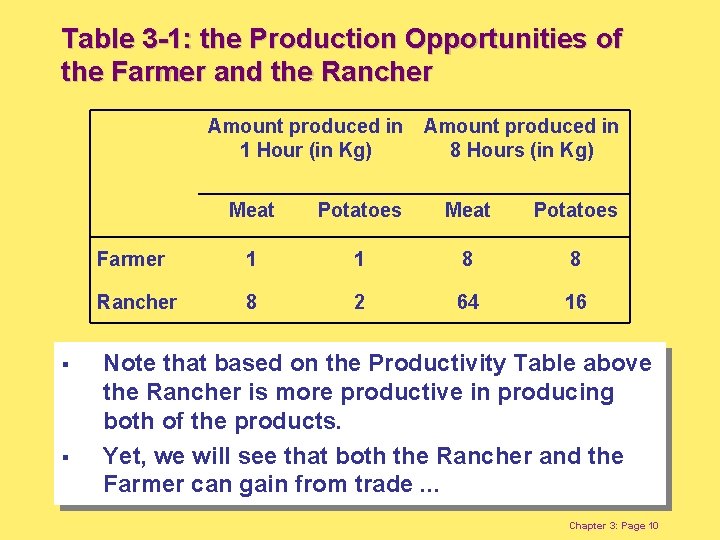 Table 3-1: the Production Opportunities of the Farmer and the Rancher

| | Amount produced in 1 Hour (in Kg) | | Amount produced in 8 Hours (in Kg) | |
|---|---|---|---|---|
| | Meat | Potatoes | Meat | Potatoes |
| Farmer | 1 | 1 | 8 | 8 |
| Rancher | 8 | 2 | 64 | 16 |

▪ Note that based on the Productivity Table above the Rancher is more productive in producing both of the products.

▪ Yet, we will see that both the Rancher and the Farmer can gain from trade ...

Chapter 3: Page 10